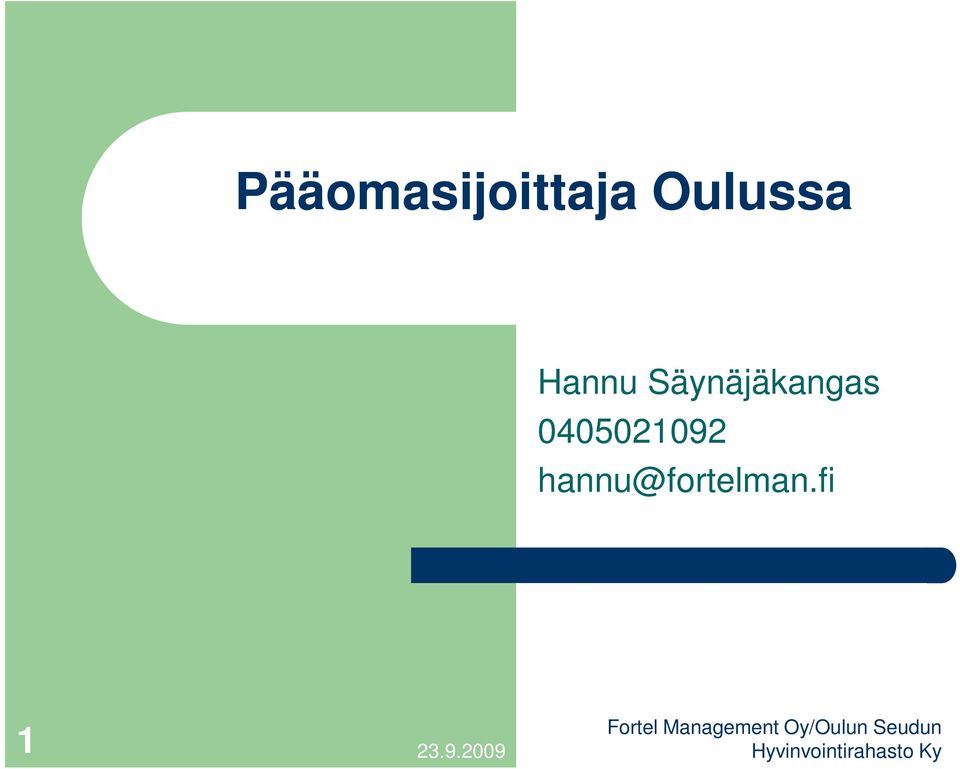 Pääomasijoittaja Oulussa

Hannu Säynäjäkangas
0405021092
hannu@fortelman.fi

1

23.9.2009

Fortel Management Oy/Oulun Seudun Hyvinvointirahasto Ky